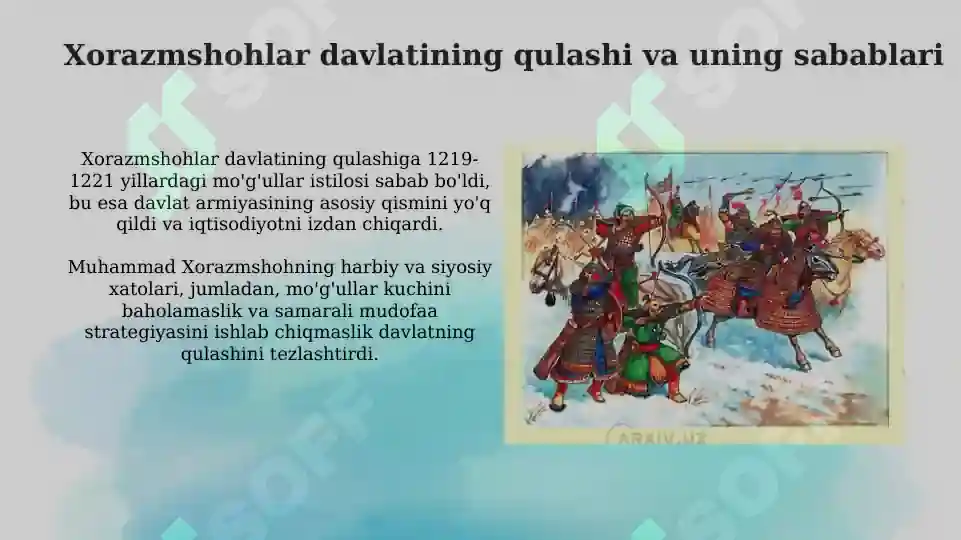 Xorazmshohlar davlatining qulashi va uning sabablari

Xorazmshohlar davlatining qulashiga 1219-1221 yillardagi mo'g'ullar istilosi sabab bo'ldi, bu esa davlat armiyasining asosiy qismini yo'q qildi va iqtisodiyotni izdan chiqardi.

Muhammad Xorazmshohning harbiy va siyosiy xatolari, jumladan, mo'g'ullar kuchini baholamaslik va samarali mudofaa strategiyasini ishlab chiqmaslik davlatning qulashini tezlashtirdi.

ARXIV.UZ

SOFF